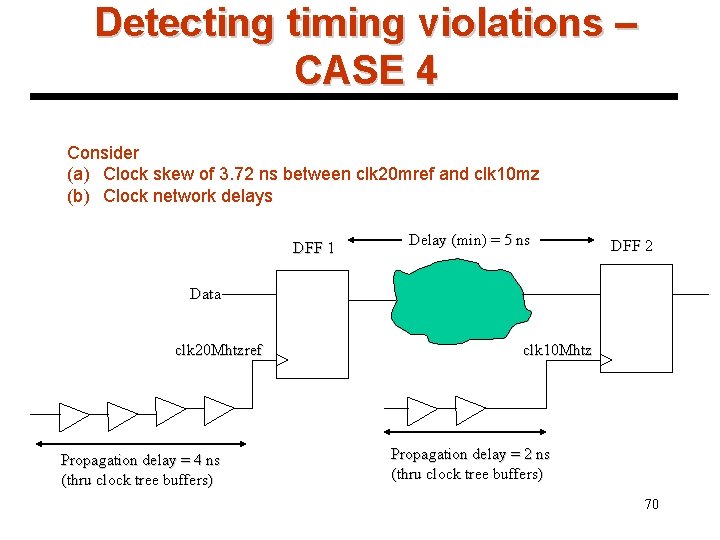 Detecting timing violations – CASE 4

Consider
(a) Clock skew of 3.72 ns between clk20mref and clk10mz
(b) Clock network delays

DFF 1

Delay (min) = 5 ns

DFF 2

Data

clk20Mhtzref

clk10Mhtz

Propagation delay = 4 ns
(thru clock tree buffers)

Propagation delay = 2 ns
(thru clock tree buffers)

70